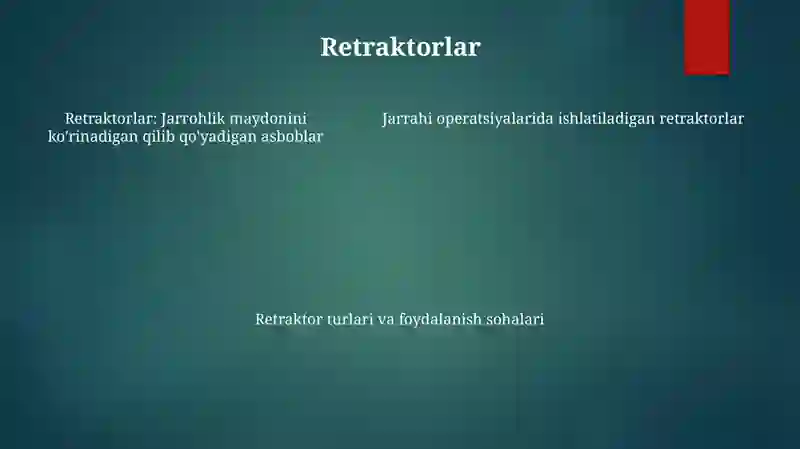 Retraktorlar

Retraktorlar: Jarrohlik maydonini ko'rinadigan qilib qo'yadigan asboblar

Jarrahi operatsiyalarida ishlatiladigan retraktorlar

Retraktor turlari va foydalanish sohalari